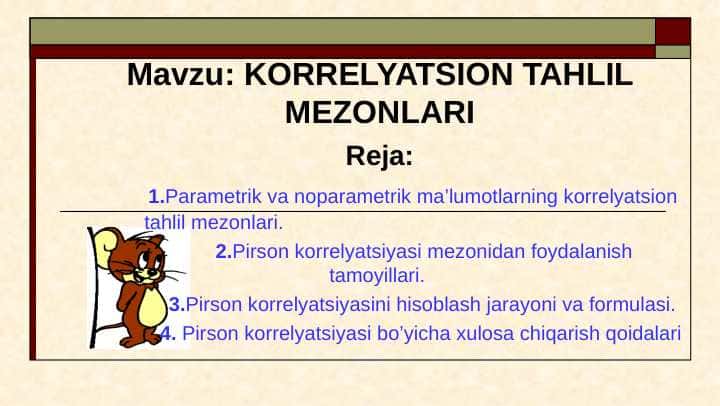 Mavzu: KORRELYATSION TAHLIL MEZONLARI

Reja:

1.Parametrik va noparametrik ma’lumotlarning korrelyatsion tahlil mezonlari.

2.Pirson korrelyatsiyasi mezonidan foydalanish tamoyillari.

3.Pirson korrelyatsiyasini hisoblash jarayoni va formulasi.

4. Pirson korrelyatsiyasi bo’yicha xulosa chiqarish qoidalari